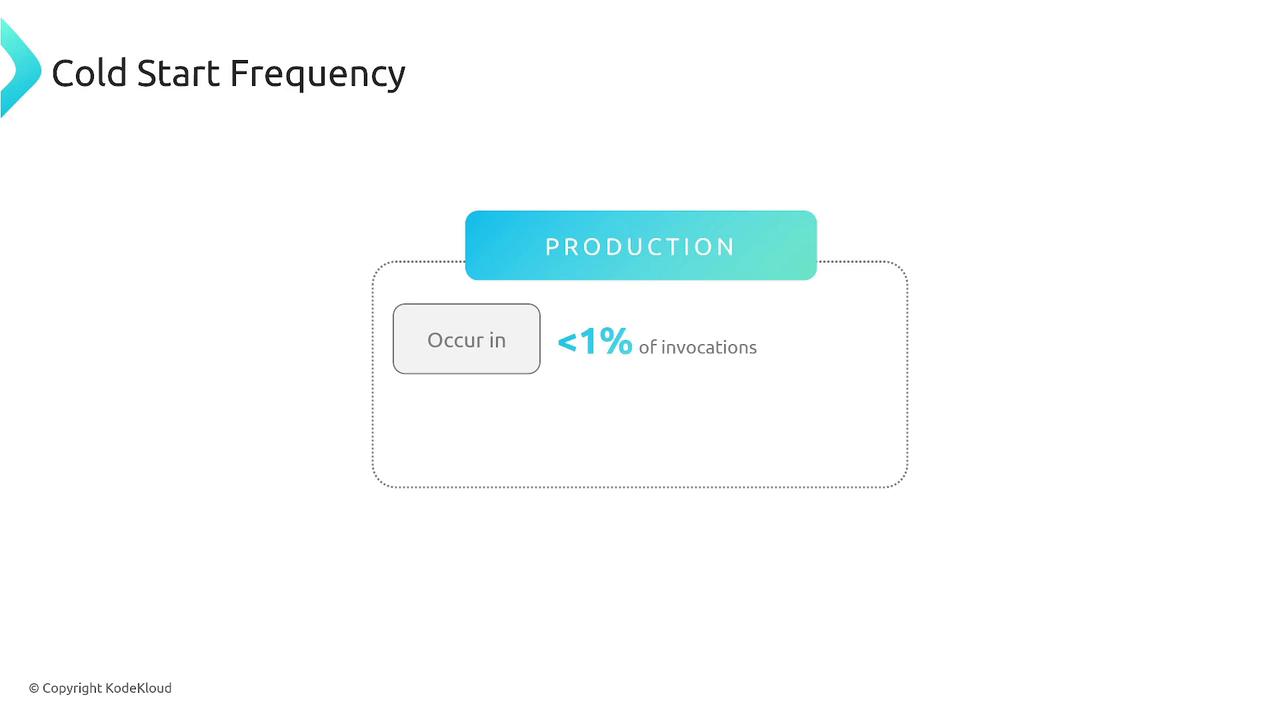 Cold Start Frequency

PRODUCTION

Occur in

<1% of invocations

© Copyright KodeKloud